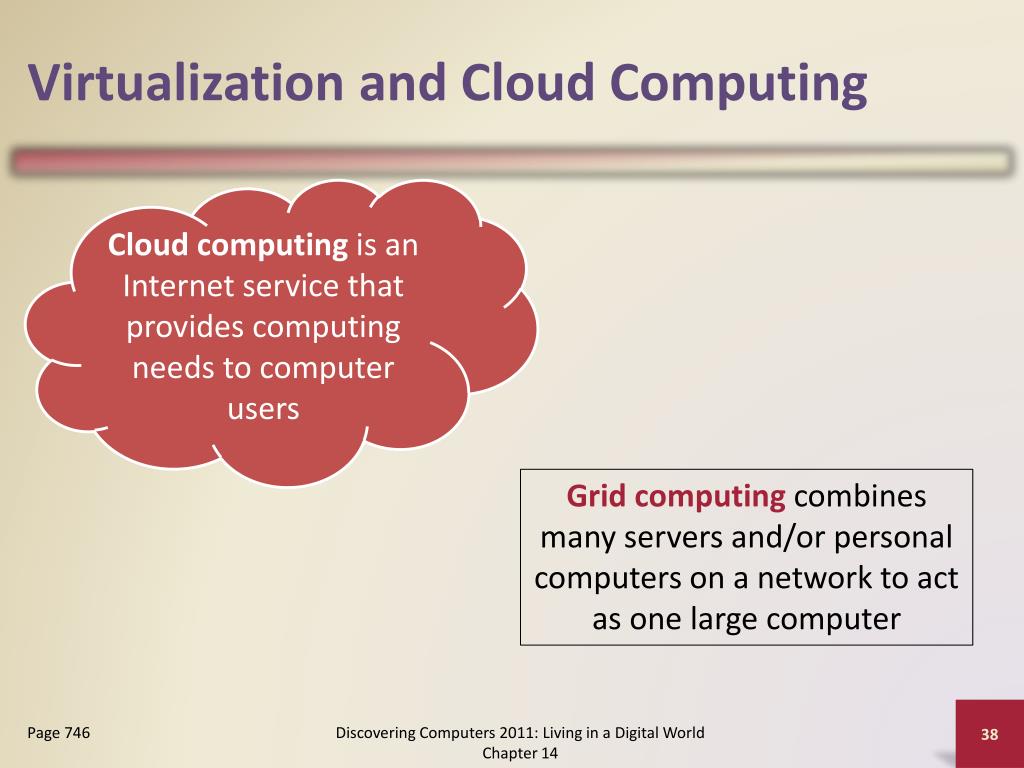 Virtualization and Cloud Computing

Cloud computing is an Internet service that provides computing needs to computer users

Grid computing combines many servers and/or personal computers on a network to act as one large computer

Page 746

Discovering Computers 2011: Living in a Digital World Chapter 14

38